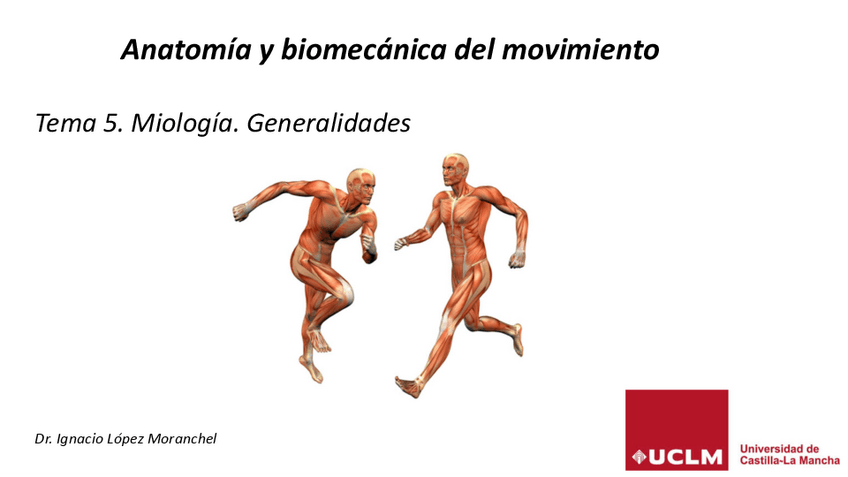 Anatomía y biomecánica del movimiento

Tema 5. Miología. Generalidades

Dr. Ignacio López Moranchel

UCLM

Universidad de Castilla-La Mancha